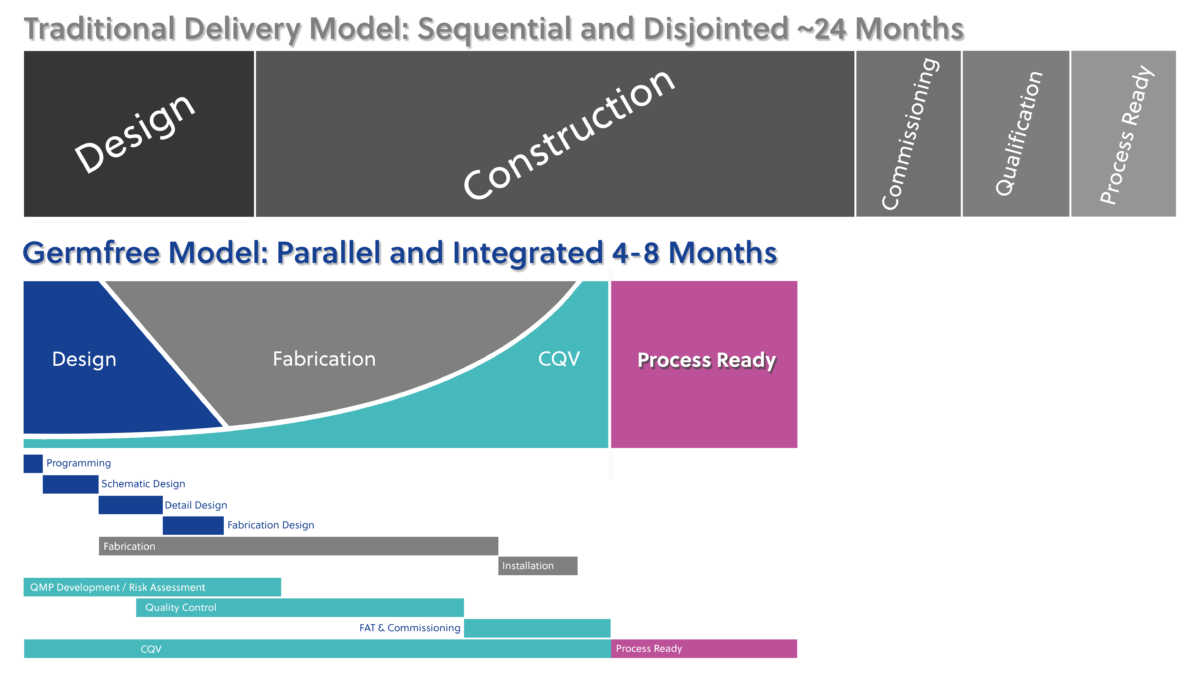 Traditional Delivery Model: Sequential and Disjointed ~24 Months

Design

Construction

Commissioning

Qualification

Process Ready

Germfree Model: Parallel and Integrated 4-8 Months

Design

Fabrication

CQV

Process Ready

Programming

Schematic Design

Detail Design

Fabrication Design

Fabrication

Installation

QMP Development / Risk Assessment

Quality Control

FAT & Commissioning

CQV

Process Ready